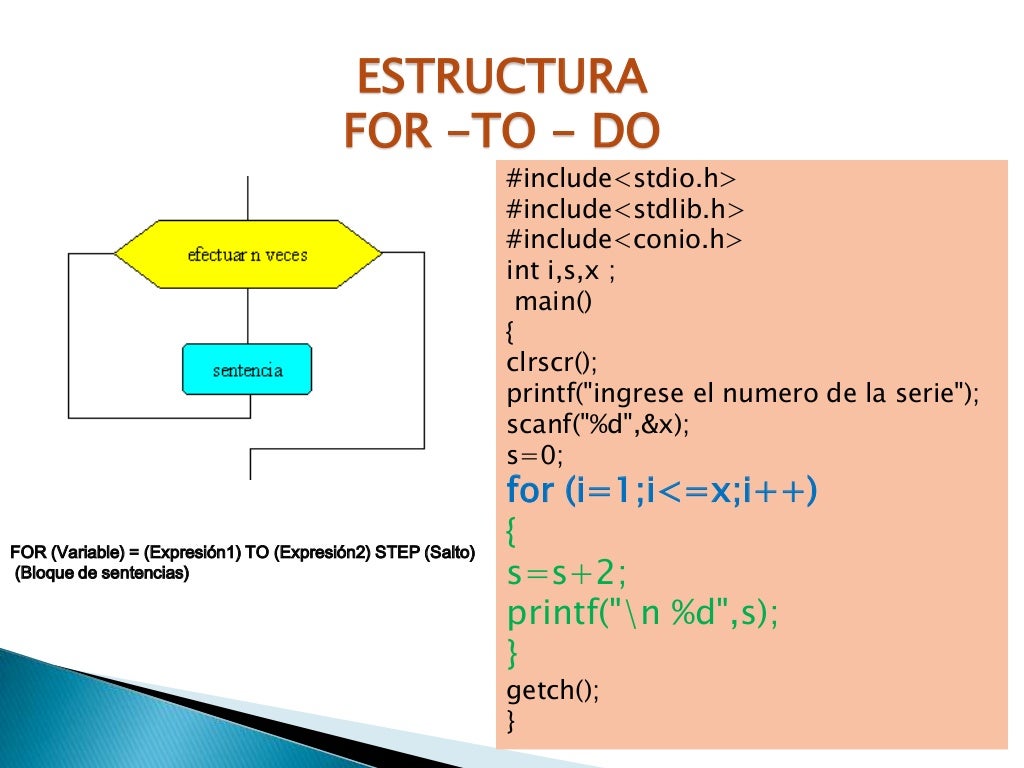 ESTRUCTURA
FOR -TO - DO

efectuar n veces

sentencia

FOR (Variable) = (Expresión1) TO (Expresión2) STEP (Salto)
(Bloque de sentencias)

#include<stdio.h>
#include<stdlib.h>
#include<conio.h>
int i,s,x ;
main()
{
clrscr();
printf("ingrese el numero de la serie");
scanf("%d",&x);
s=0;
for (i=1;i<=x;i++)
{
s=s+2;
printf("\n %d",s);
}
getch();
}